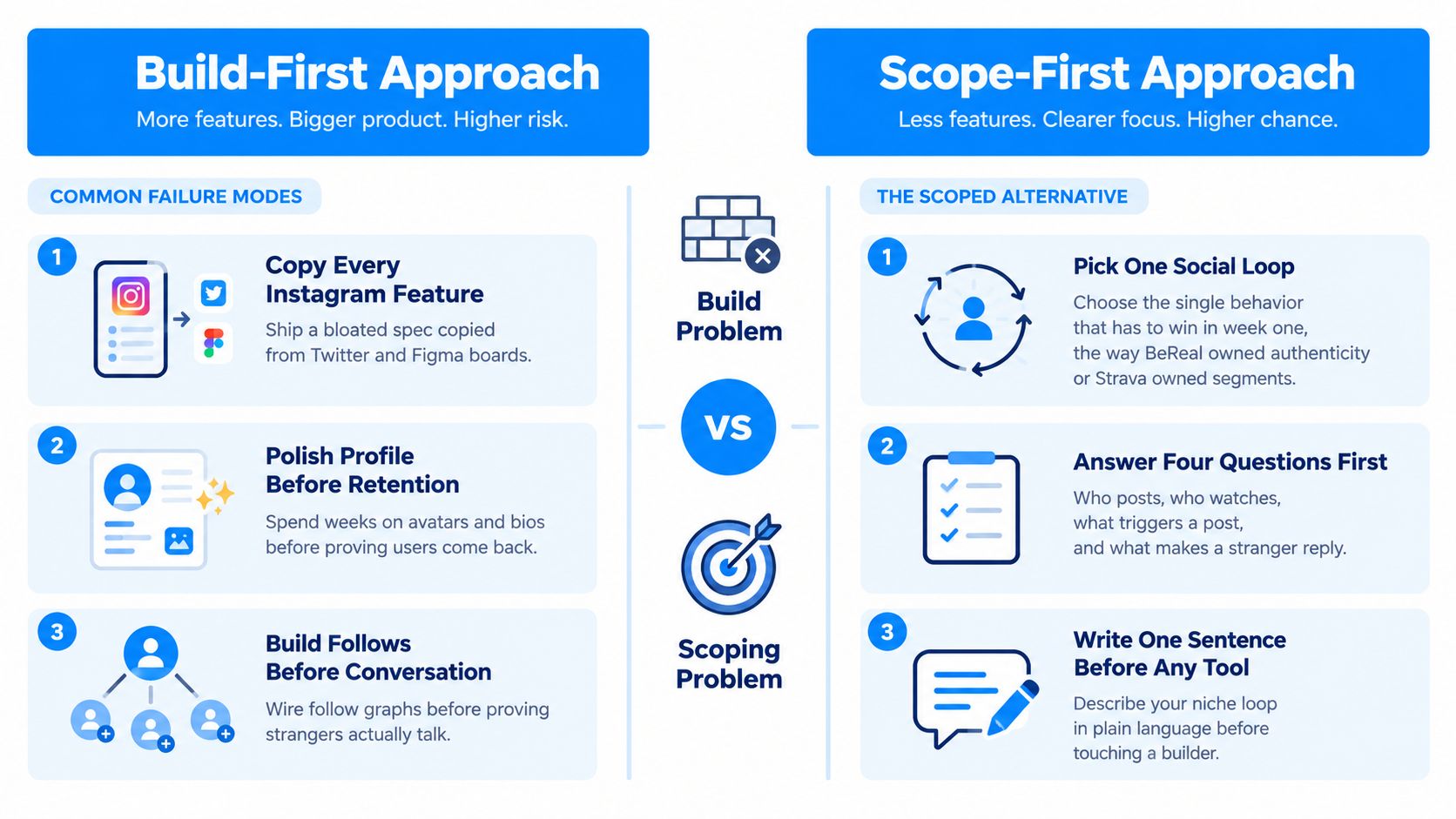 Build-First Approach
More features. Bigger product. Higher risk.

COMMON FAILURE MODES

1
Copy Every Instagram Feature
Ship a bloated spec copied from Twitter and Figma boards.

2
Polish Profile Before Retention
Spend weeks on avatars and bios before proving users come back.

3
Build Follows Before Conversation
Wire follow graphs before proving strangers actually talk.

Build Problem

VS

Scoping Problem

Scope-First Approach
Less features. Clearer focus. Higher chance.

THE SCOPED ALTERNATIVE

1
Pick One Social Loop
Choose the single behavior that has to win in week one, the way BeReal owned authenticity or Strava owned segments.

2
Answer Four Questions First
Who posts, who watches, what triggers a post, and what makes a stranger reply.

3
Write One Sentence Before Any Tool
Describe your niche loop in plain language before touching a builder.